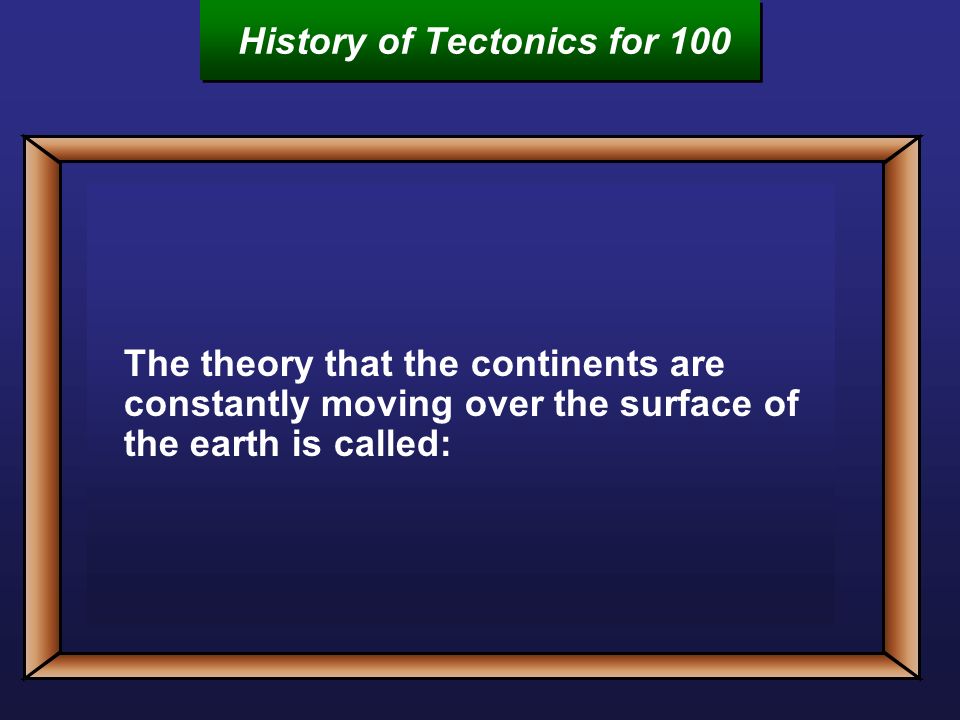 History of Tectonics for 100

The theory that the continents are constantly moving over the surface of the earth is called: